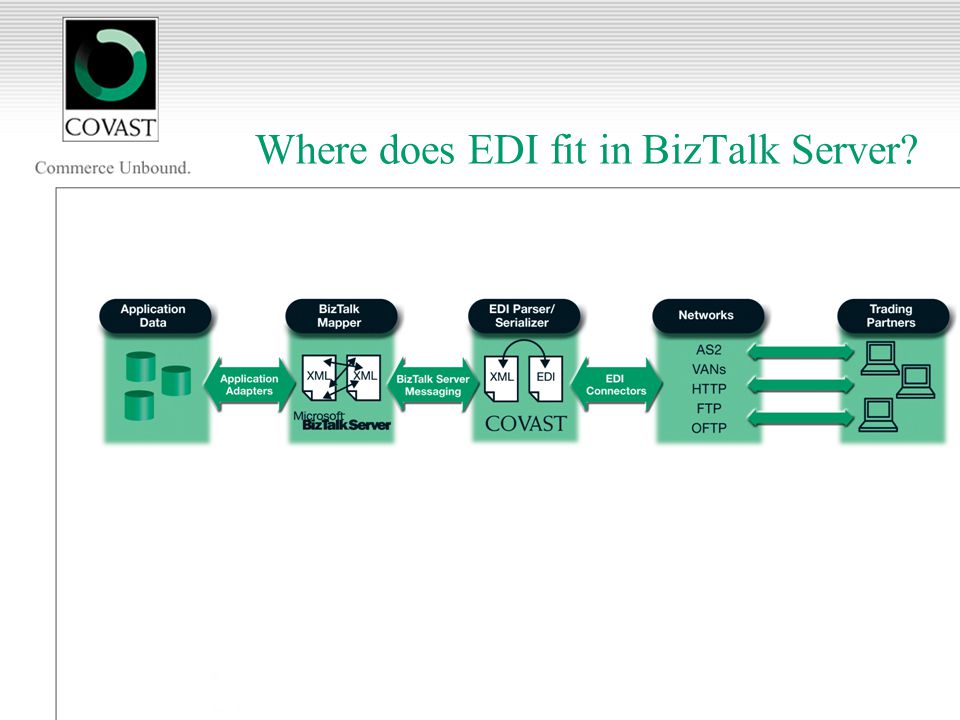 COVAST

Commerce Unbound.

Where does EDI fit in BizTalk Server?

Application Data

Application Adapters

BizTalk Mapper

XML

XML

Microsoft BizTalk Server

BizTalk Server Messaging

EDI Parser/ Serializer

XML

EDI

COVAST

EDI Connectors

Networks

AS2

VANs

HTTP

FTP

OFTP

Trading Partners